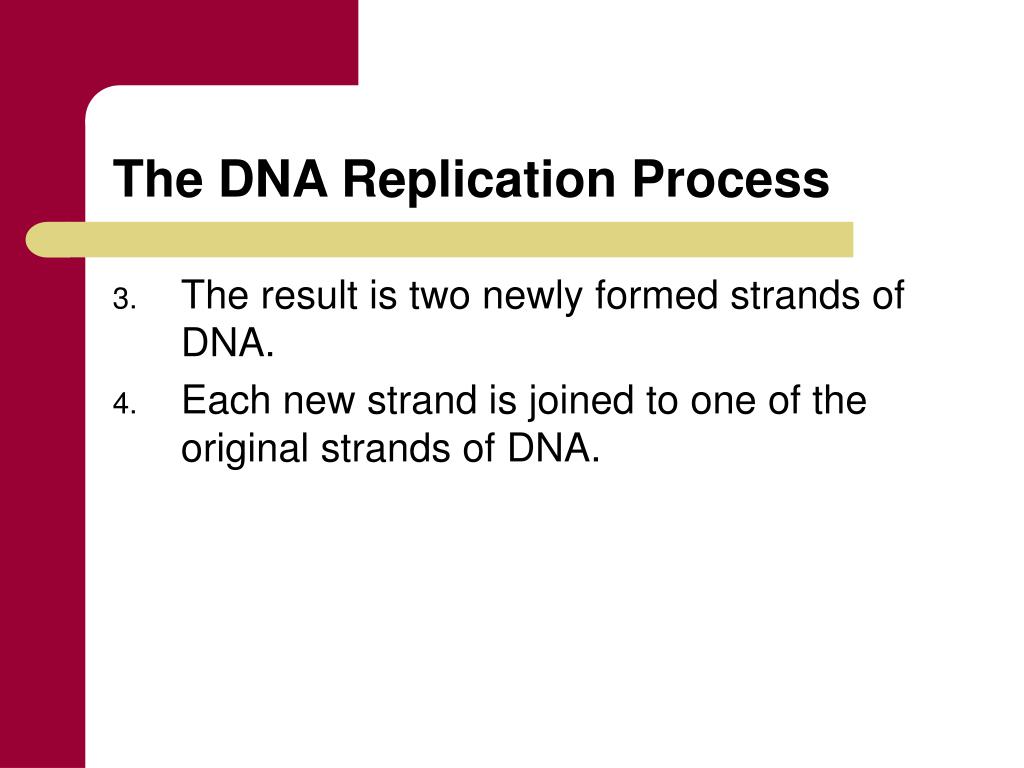 The DNA Replication Process

3. The result is two newly formed strands of DNA.
4. Each new strand is joined to one of the original strands of DNA.